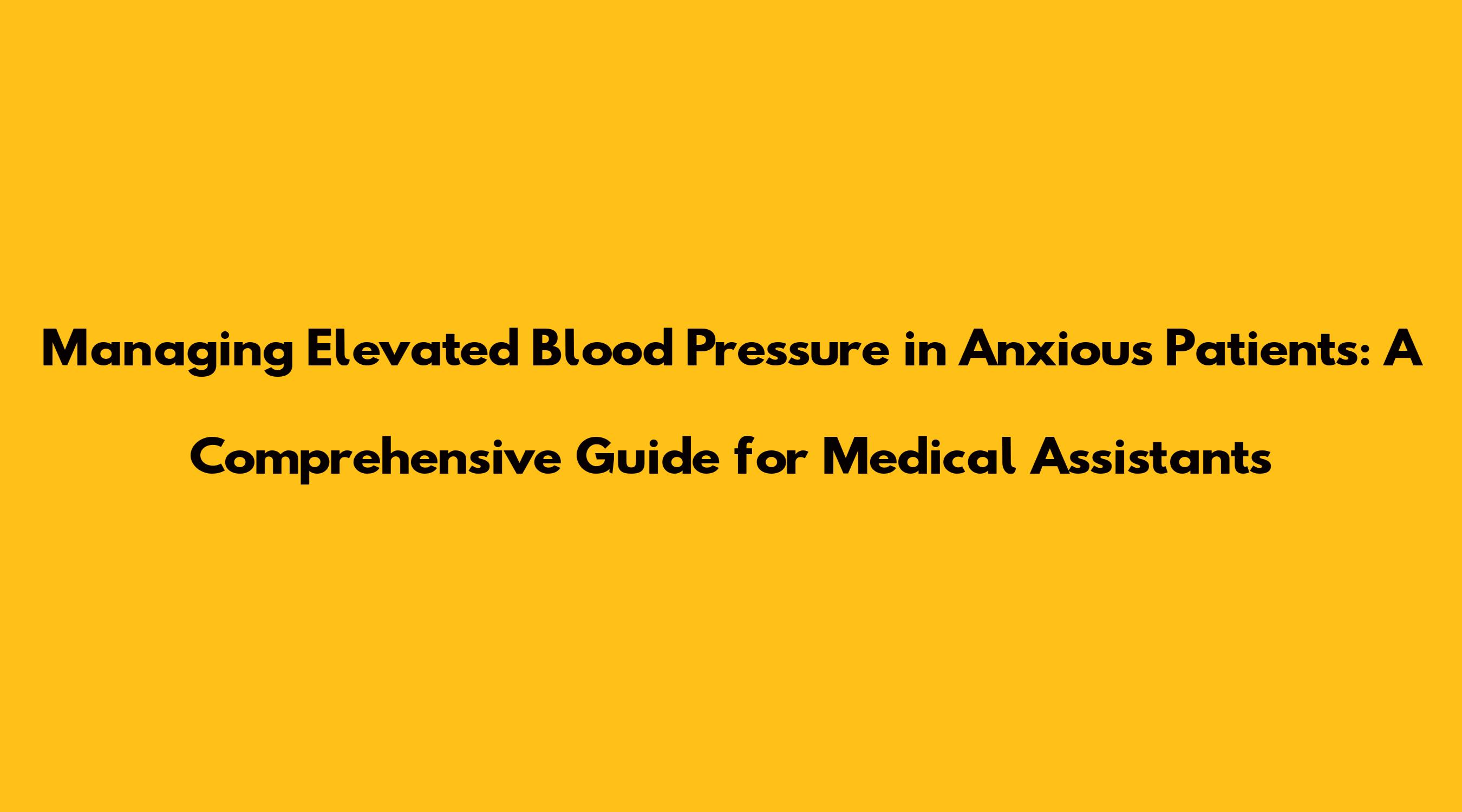 Managing Elevated Blood Pressure in Anxious Patients: A Comprehensive Guide for Medical Assistants